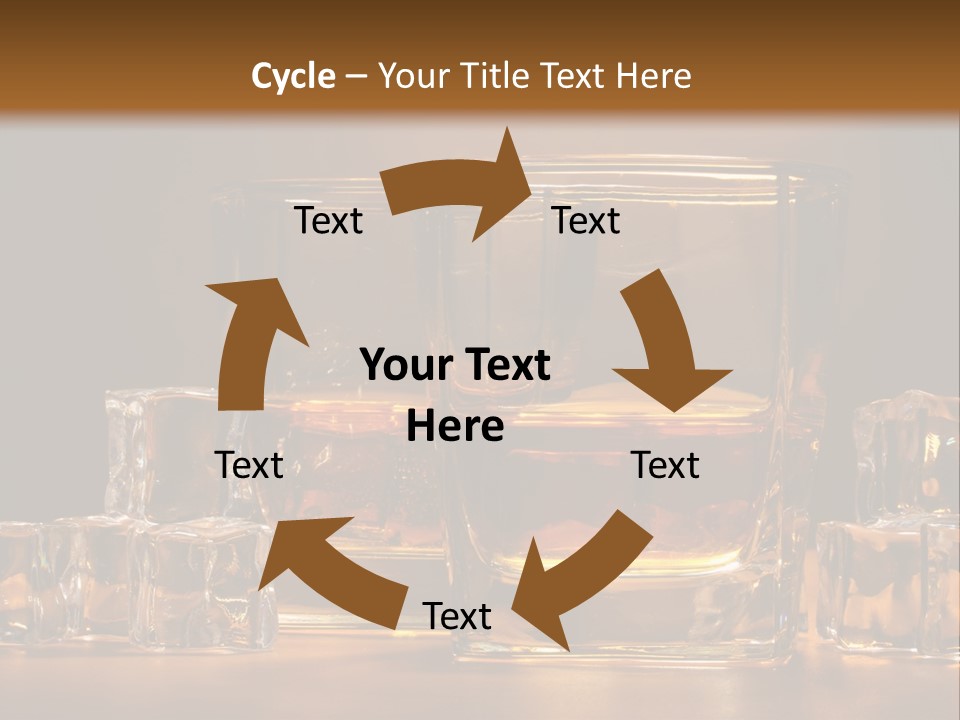 Cycle – Your Title Text Here

Text

Text

Your Text Here

Text

Text

Text